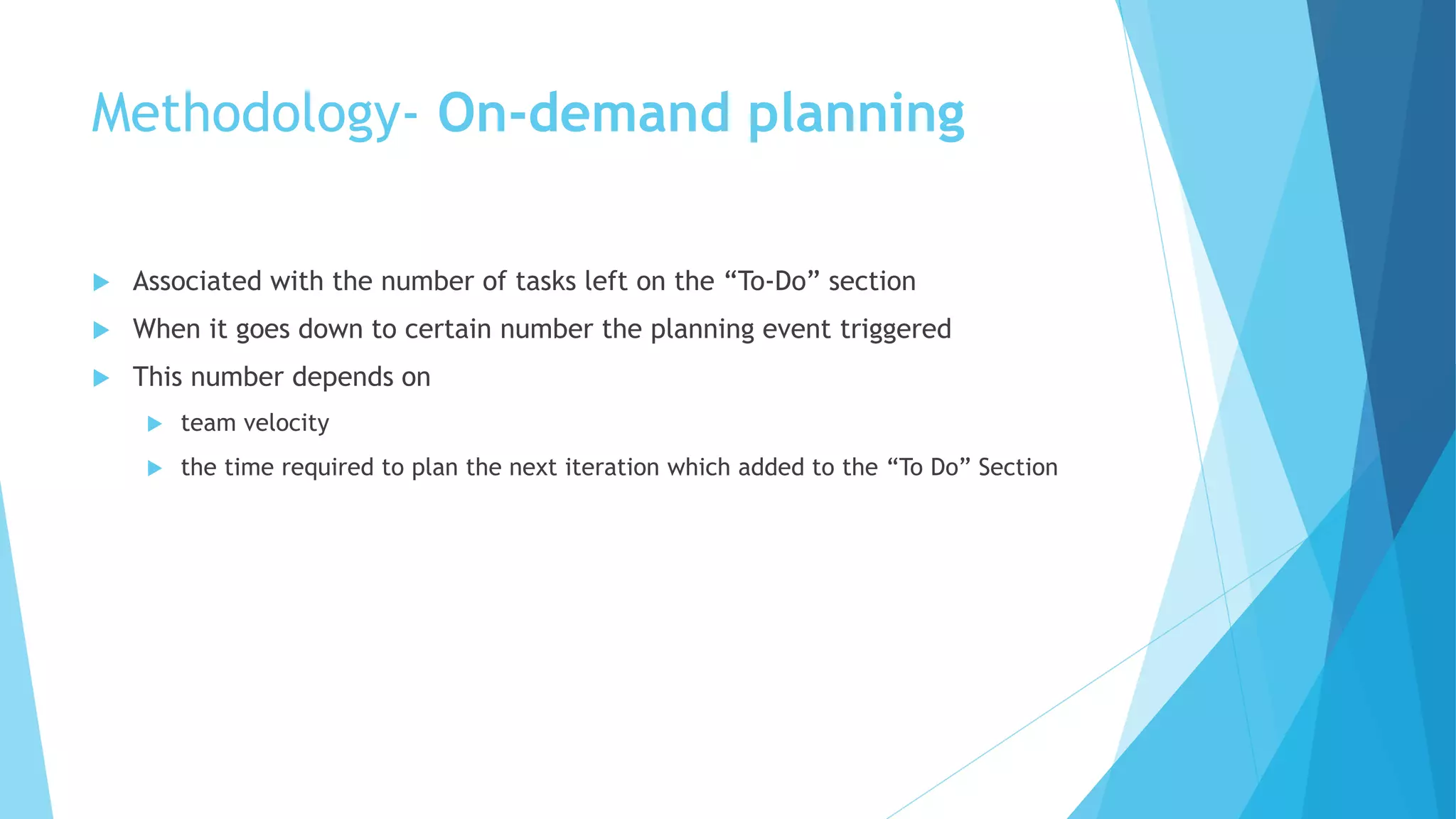 Methodology- On-demand planning

Associated with the number of tasks left on the “To-Do” section

When it goes down to certain number the planning event triggered

This number depends on

team velocity

the time required to plan the next iteration which added to the “To Do” Section